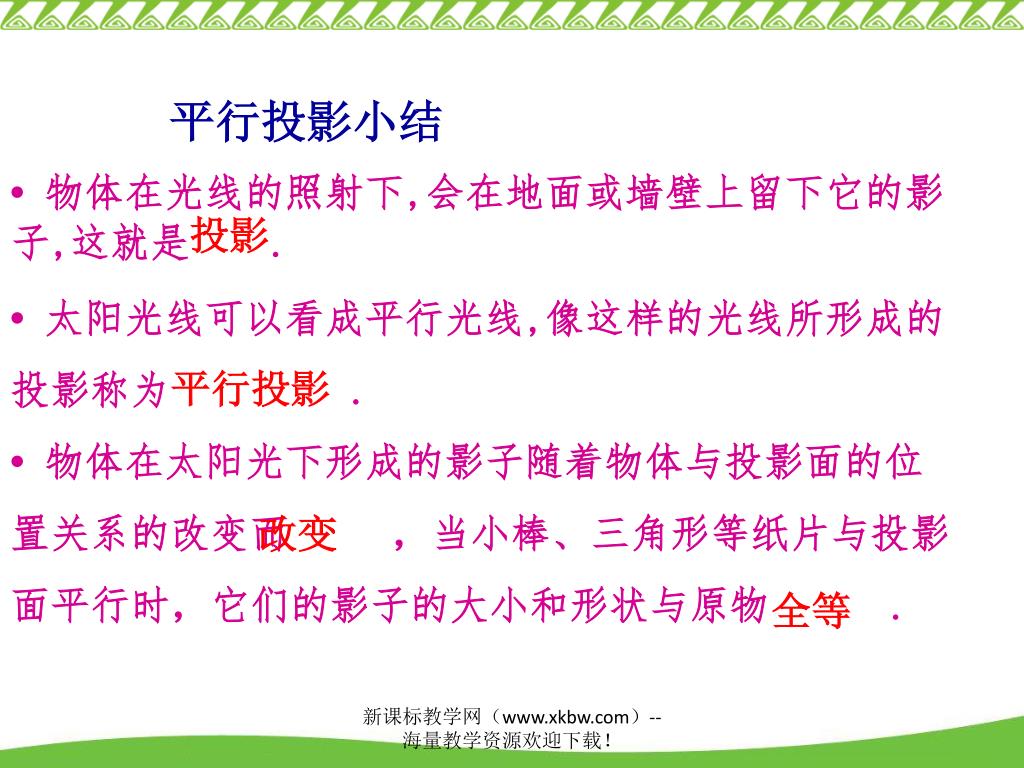 平行投影小结

• 物体在光线的照射下,会在地面或墙壁上留下它的影子,这就是投影.

• 太阳光线可以看成平行光线,像这样的光线所形成的投影称为平行投影 .

• 物体在太阳光下形成的影子随着物体与投影面的位置关系的改变而改变 ，当小棒、三角形等纸片与投影面平行时，它们的影子的大小和形状与原物全等 .

新课标教学网（www.xkbw.com）--海量教学资源欢迎下载！